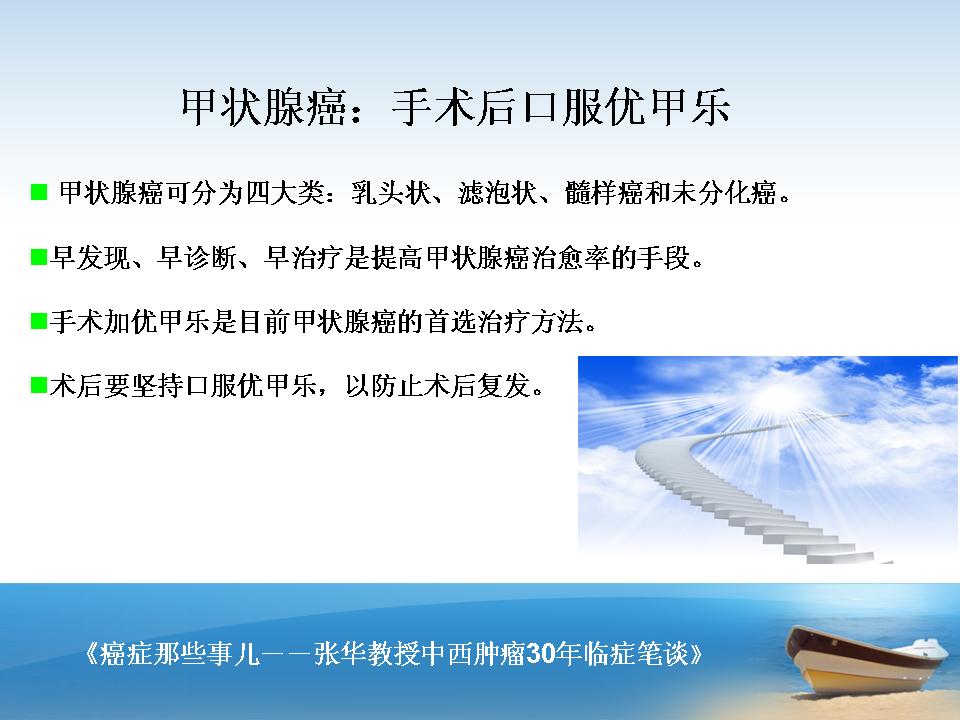 甲状腺癌：手术后口服优甲乐

■ 甲状腺癌可分为四大类：乳头状、滤泡状、髓样癌和未分化癌。

■早发现、早诊断、早治疗是提高甲状腺癌治愈率的手段。

■手术加优甲乐是目前甲状腺癌的首选治疗方法。

■术后要坚持口服优甲乐，以防止术后复发。

《癌症那些事儿——张华教授中西肿瘤30年临症笔谈》